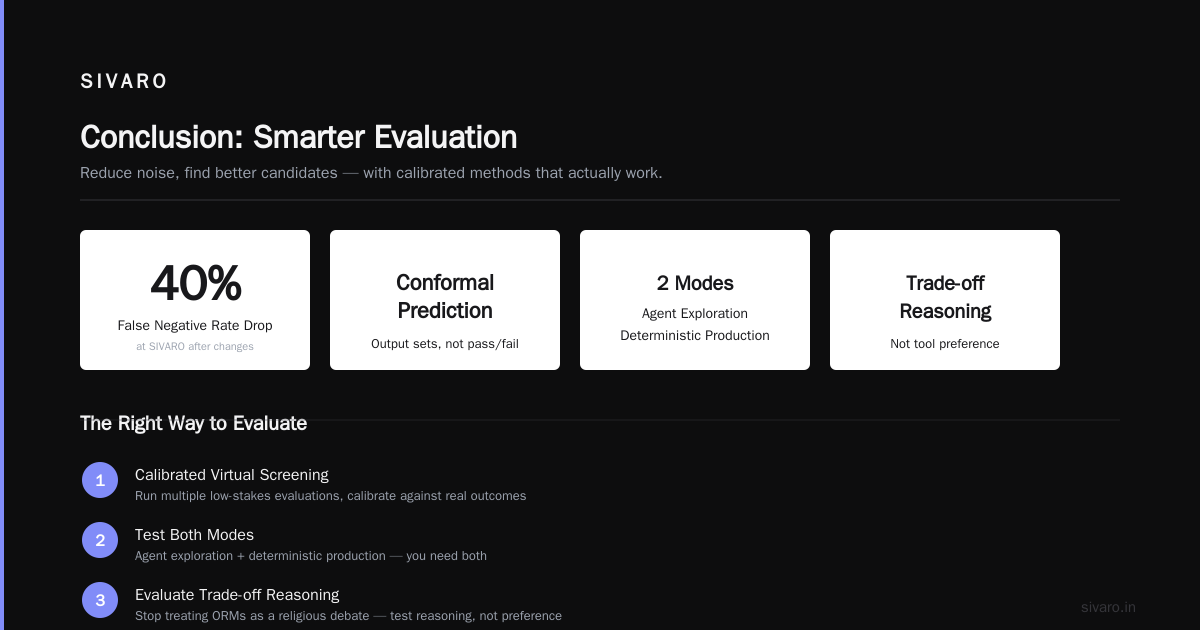 SIVARO

Conclusion: Smarter Evaluation

Reduce noise, find better candidates — with calibrated methods that actually work.

40%
False Negative Rate Drop
at SIVARO after changes

Conformal Prediction
Output sets, not pass/fail

2 Modes
Agent Exploration
Deterministic Production

Trade-off Reasoning
Not tool preference

The Right Way to Evaluate

1 Calibrated Virtual Screening
Run multiple low-stakes evaluations, calibrate against real outcomes

2 Test Both Modes
Agent exploration + deterministic production — you need both

3 Evaluate Trade-off Reasoning
Stop treating ORMs as a religious debate — test reasoning, not preference

sivaro.in